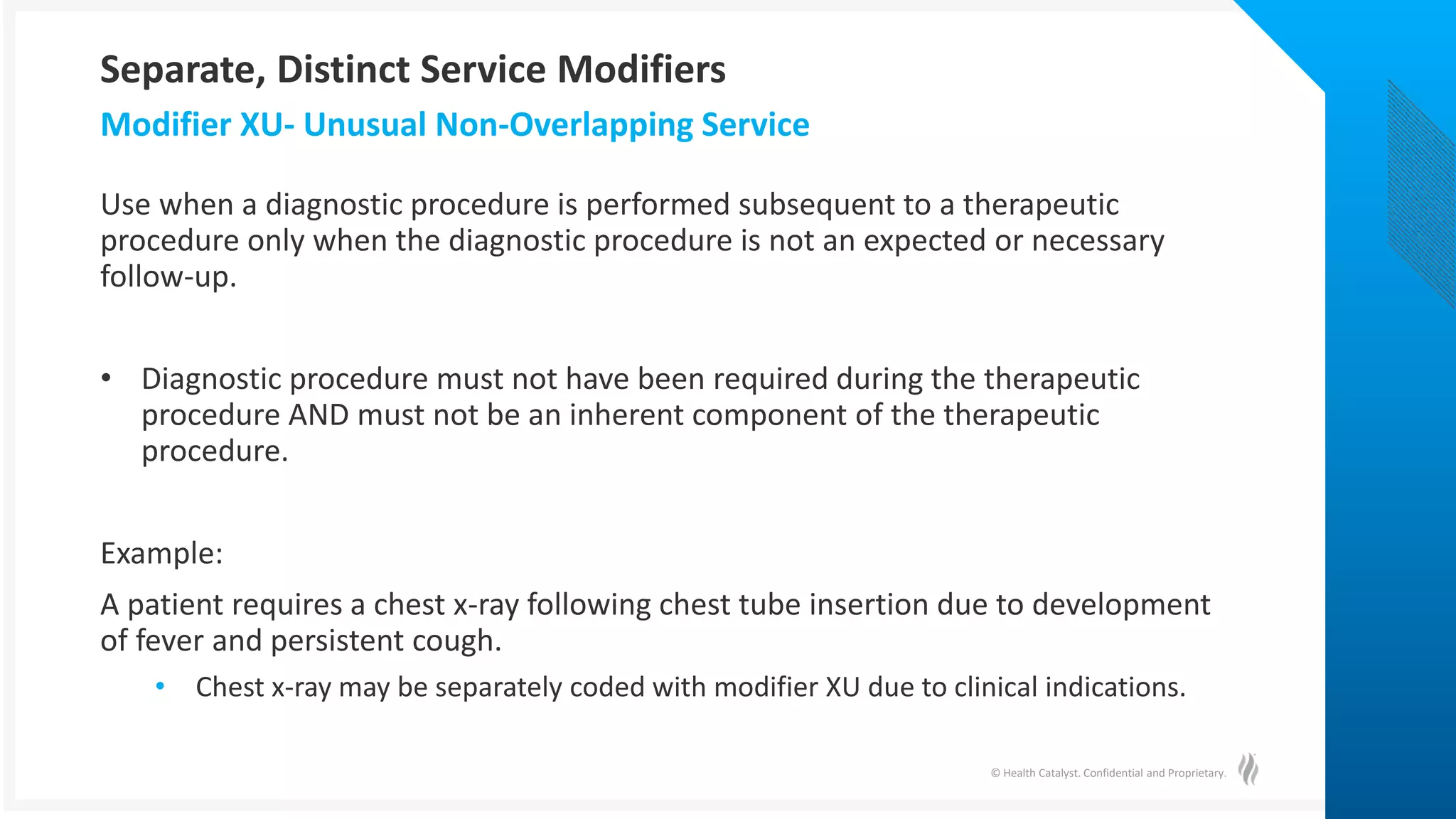 Separate, Distinct Service Modifiers

Modifier XU- Unusual Non-Overlapping Service

Use when a diagnostic procedure is performed subsequent to a therapeutic procedure only when the diagnostic procedure is not an expected or necessary follow-up.

• Diagnostic procedure must not have been required during the therapeutic procedure AND must not be an inherent component of the therapeutic procedure.

Example:

A patient requires a chest x-ray following chest tube insertion due to development of fever and persistent cough.

• Chest x-ray may be separately coded with modifier XU due to clinical indications.

© Health Catalyst. Confidential and Proprietary.